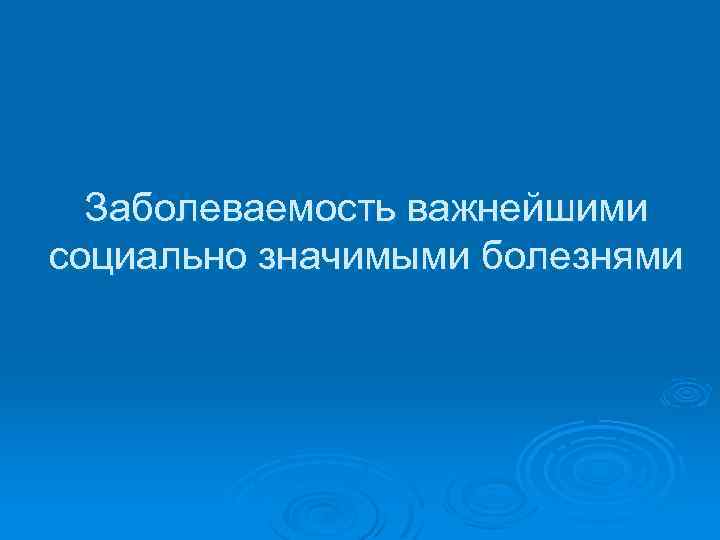 Заболеваемость важнейшими социально значимыми болезнями